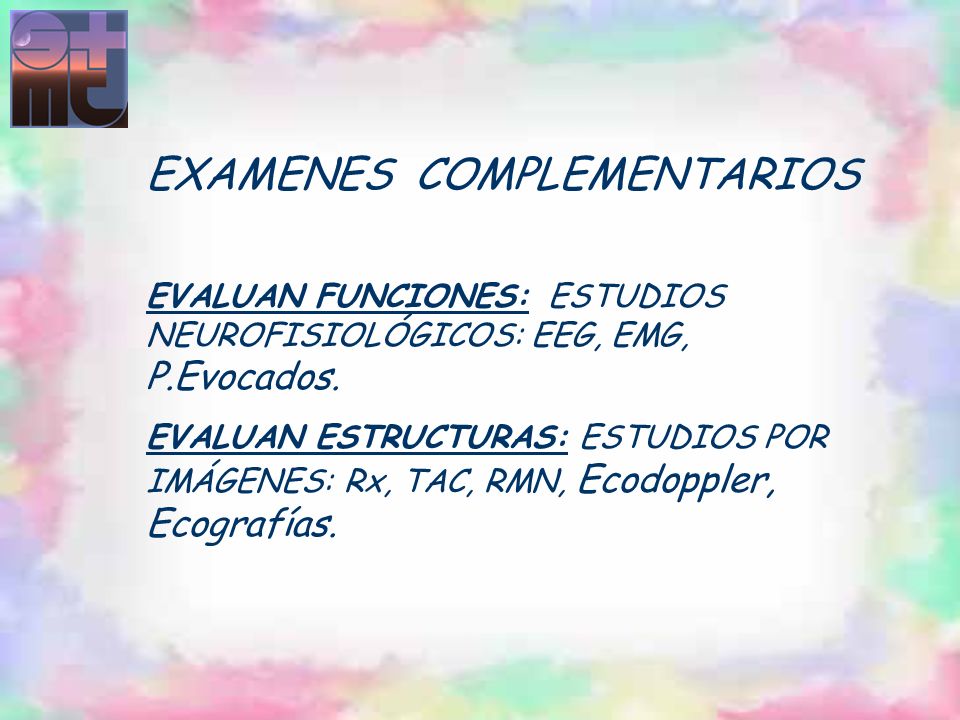 EXAMENES COMPLEMENTARIOS

EVALUAN FUNCIONES: ESTUDIOS NEUROFISIOLÓGICOS: EEG, EMG, P.Evocados.

EVALUAN ESTRUCTURAS: ESTUDIOS POR IMÁGENES: Rx, TAC, RMN, Ecodoppler, Ecografías.